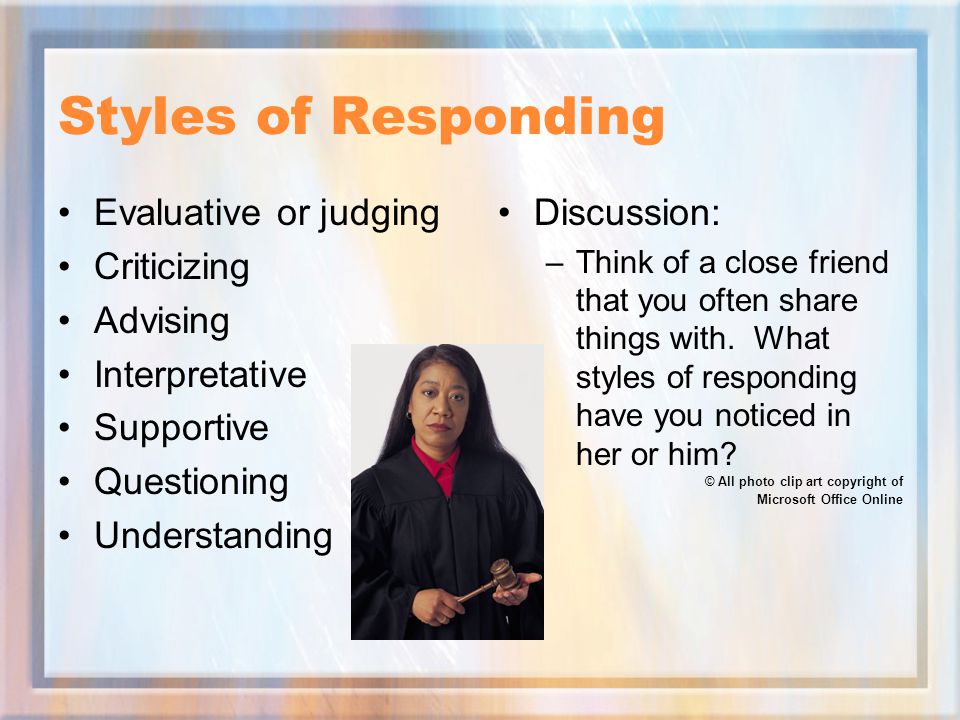 Styles of Responding

• Evaluative or judging
• Criticizing
• Advising
• Interpretative
• Supportive
• Questioning
• Understanding

• Discussion:
– Think of a close friend that you often share things with. What styles of responding have you noticed in her or him?

© All photo clip art copyright of Microsoft Office Online